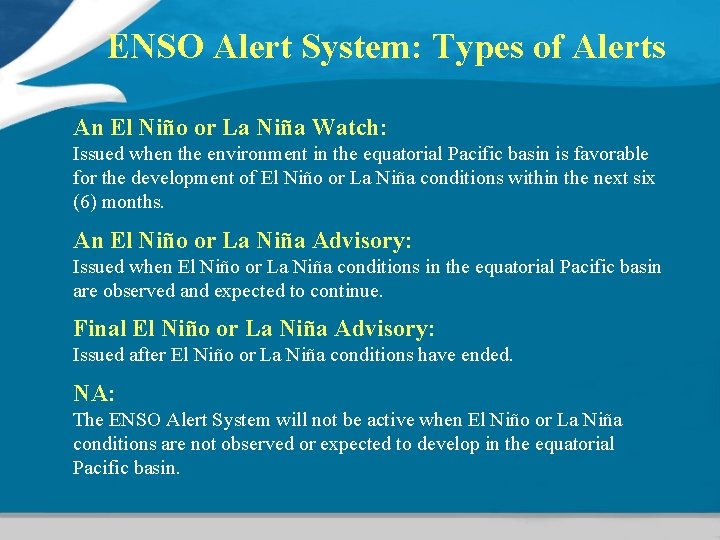 ENSO Alert System: Types of Alerts

An El Niño or La Niña Watch:
Issued when the environment in the equatorial Pacific basin is favorable for the development of El Niño or La Niña conditions within the next six (6) months.

An El Niño or La Niña Advisory:
Issued when El Niño or La Niña conditions in the equatorial Pacific basin are observed and expected to continue.

Final El Niño or La Niña Advisory:
Issued after El Niño or La Niña conditions have ended.

NA:
The ENSO Alert System will not be active when El Niño or La Niña conditions are not observed or expected to develop in the equatorial Pacific basin.